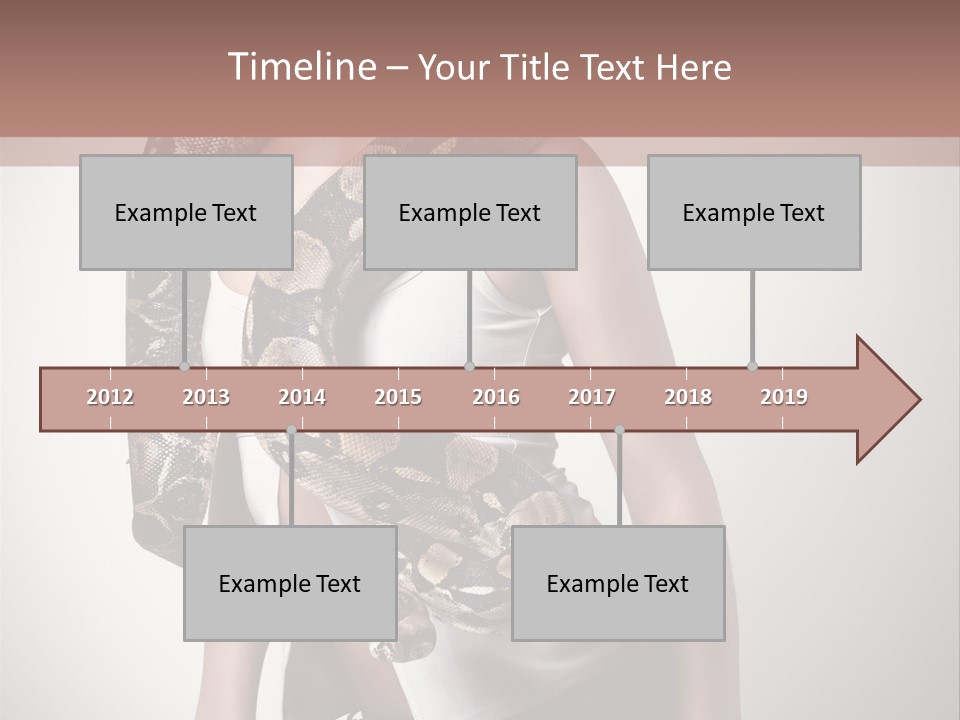 Timeline – Your Title Text Here

Example Text

Example Text

Example Text

2012 2013 2014 2015 2016 2017 2018 2019

Example Text

Example Text